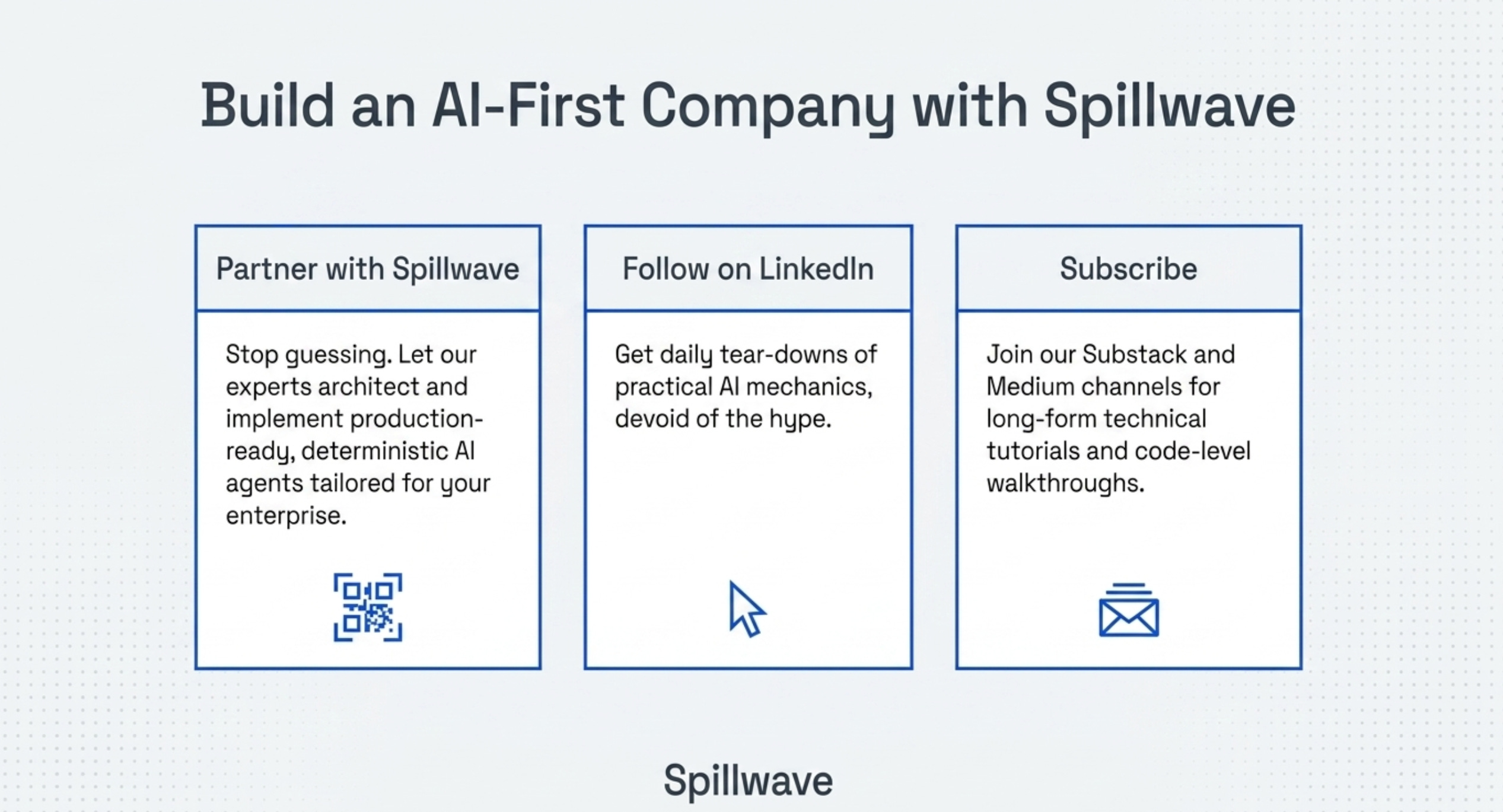 Build an AI-First Company with Spillwave

Partner with Spillwave

Stop guessing. Let our experts architect and implement production-ready, deterministic AI agents tailored for your enterprise.

Follow on LinkedIn

Get daily tear-downs of practical AI mechanics, devoid of the hype.

Subscribe

Join our Substack and Medium channels for long-form technical tutorials and code-level walkthroughs.

Spillwave